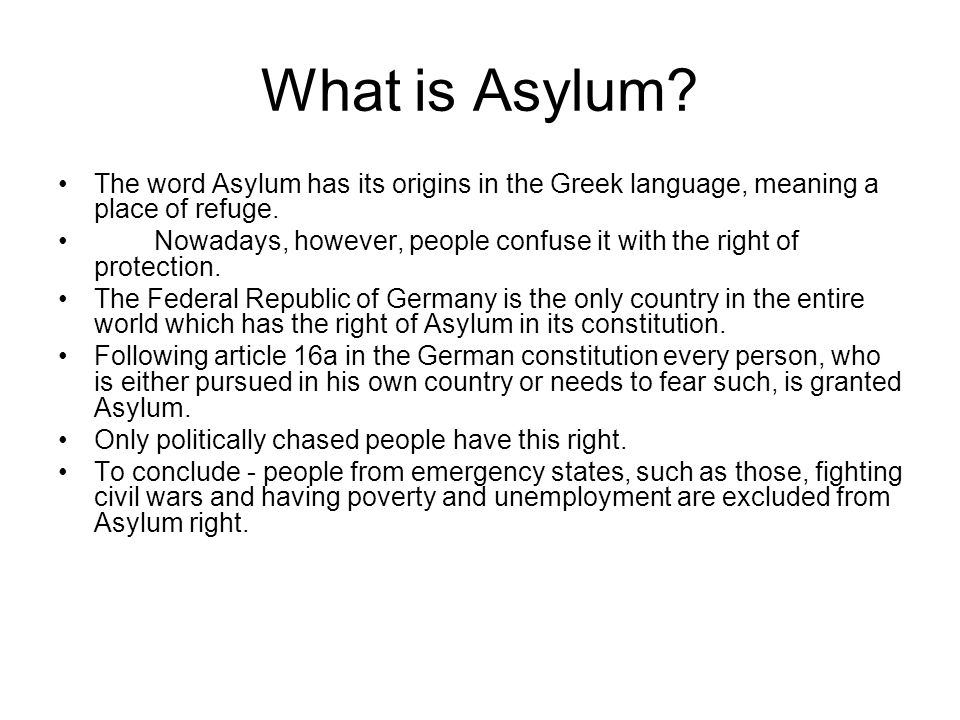 What is Asylum?

• The word Asylum has its origins in the Greek language, meaning a place of refuge.
• Nowadays, however, people confuse it with the right of protection.
• The Federal Republic of Germany is the only country in the entire world which has the right of Asylum in its constitution.
• Following article 16a in the German constitution every person, who is either pursued in his own country or needs to fear such, is granted Asylum.
• Only politically chased people have this right.
• To conclude - people from emergency states, such as those, fighting civil wars and having poverty and unemployment are excluded from Asylum right.